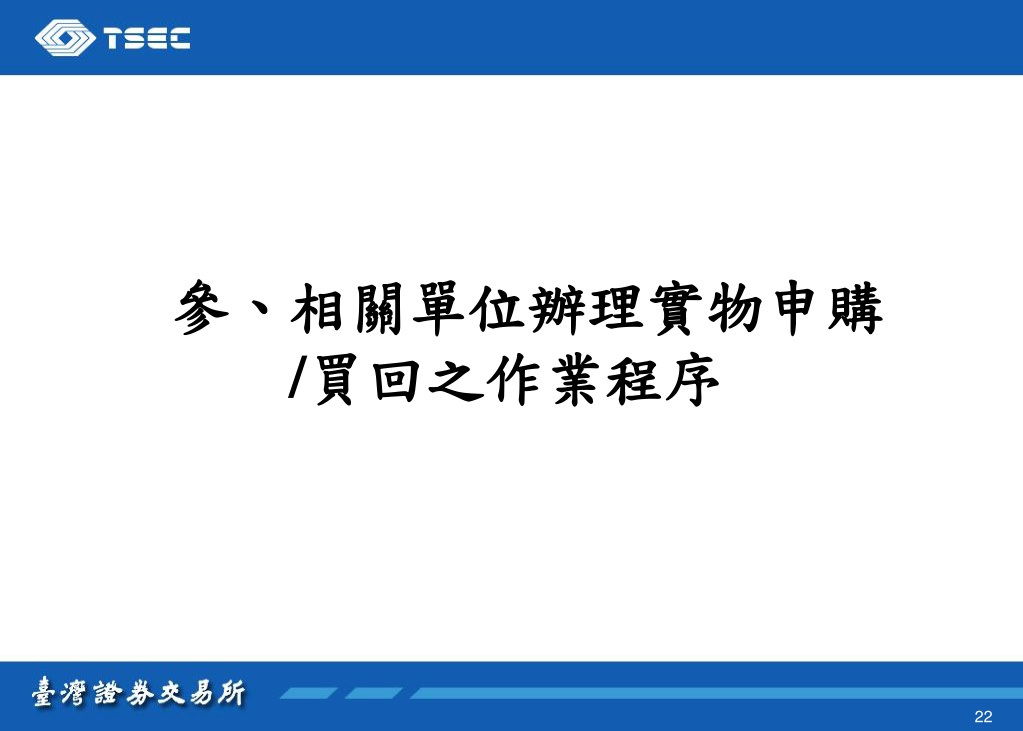 TSEC

參、相關單位辦理實物申購/買回之作業程序

臺灣證券交易所

22